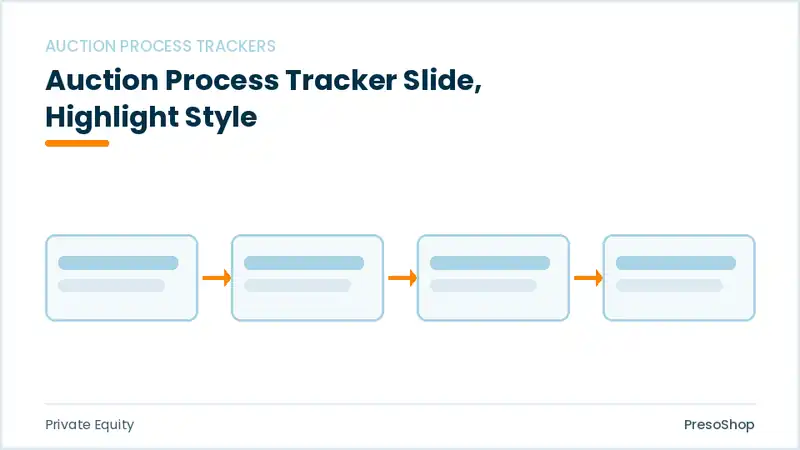 AUCTION PROCESS TRACKERS

Auction Process Tracker Slide, Highlight Style

Private Equity

PresoShop